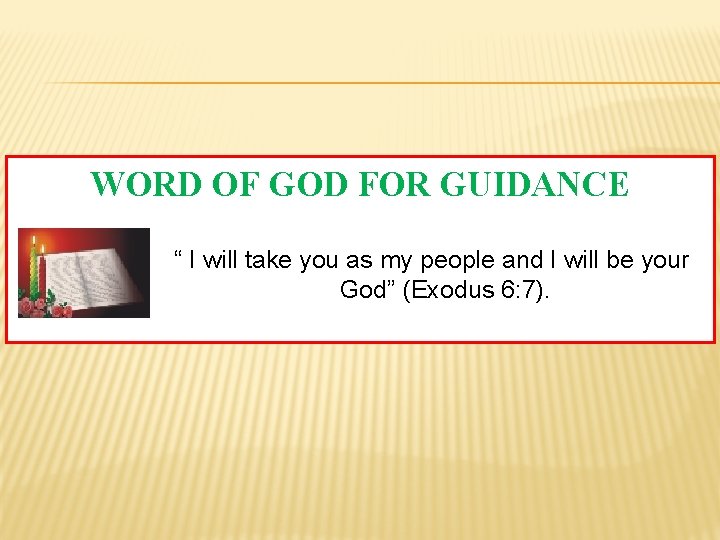 WORD OF GOD FOR GUIDANCE

“ I will take you as my people and I will be your God” (Exodus 6:7).